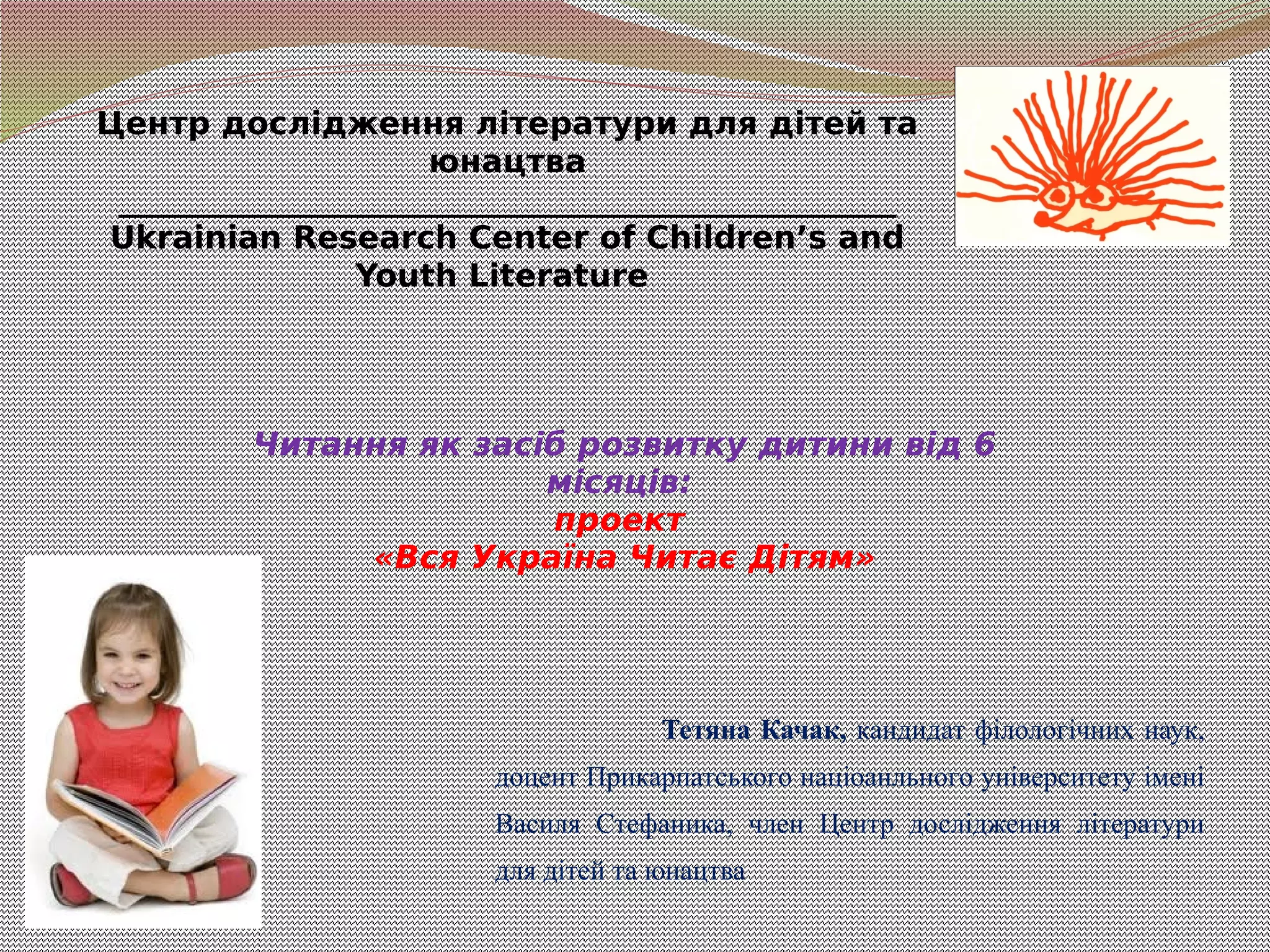 Центр дослідження літератури для дітей та юнацтва

Ukrainian Research Center of Children's and Youth Literature

Читання як засіб розвитку дитини від 6 місяців:
проект
«Вся Україна Читає Дітям»

Тетяна Качак, кандидат філологічних наук, доцент Прикарпатського націоанльного університету імені Василя Стефаника, член Центр дослідження літератури для дітей та юнацтва